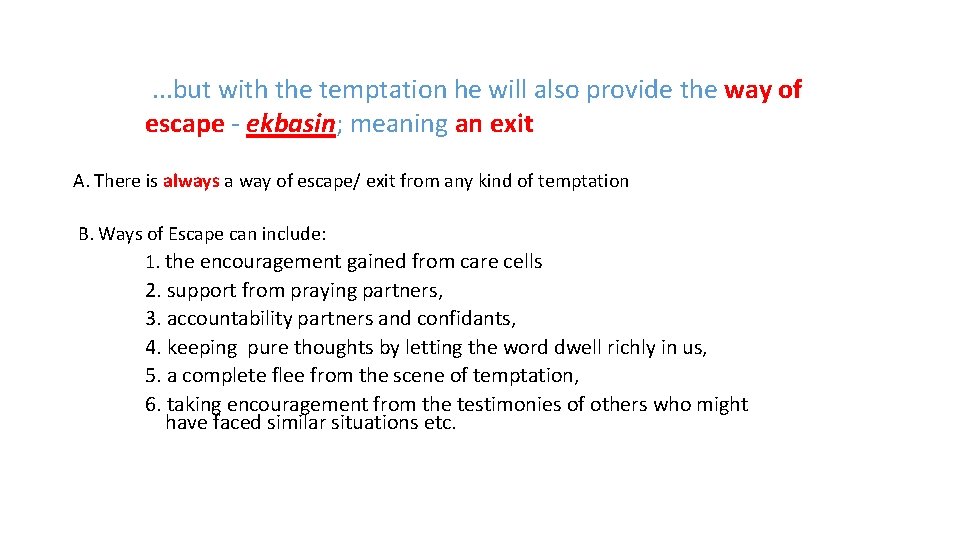 ...but with the temptation he will also provide the way of escape - ekbasin; meaning an exit

A. There is always a way of escape/ exit from any kind of temptation

B. Ways of Escape can include:

1. the encouragement gained from care cells
2. support from praying partners,
3. accountability partners and confidants,
4. keeping pure thoughts by letting the word dwell richly in us,
5. a complete flee from the scene of temptation,
6. taking encouragement from the testimonies of others who might have faced similar situations etc.